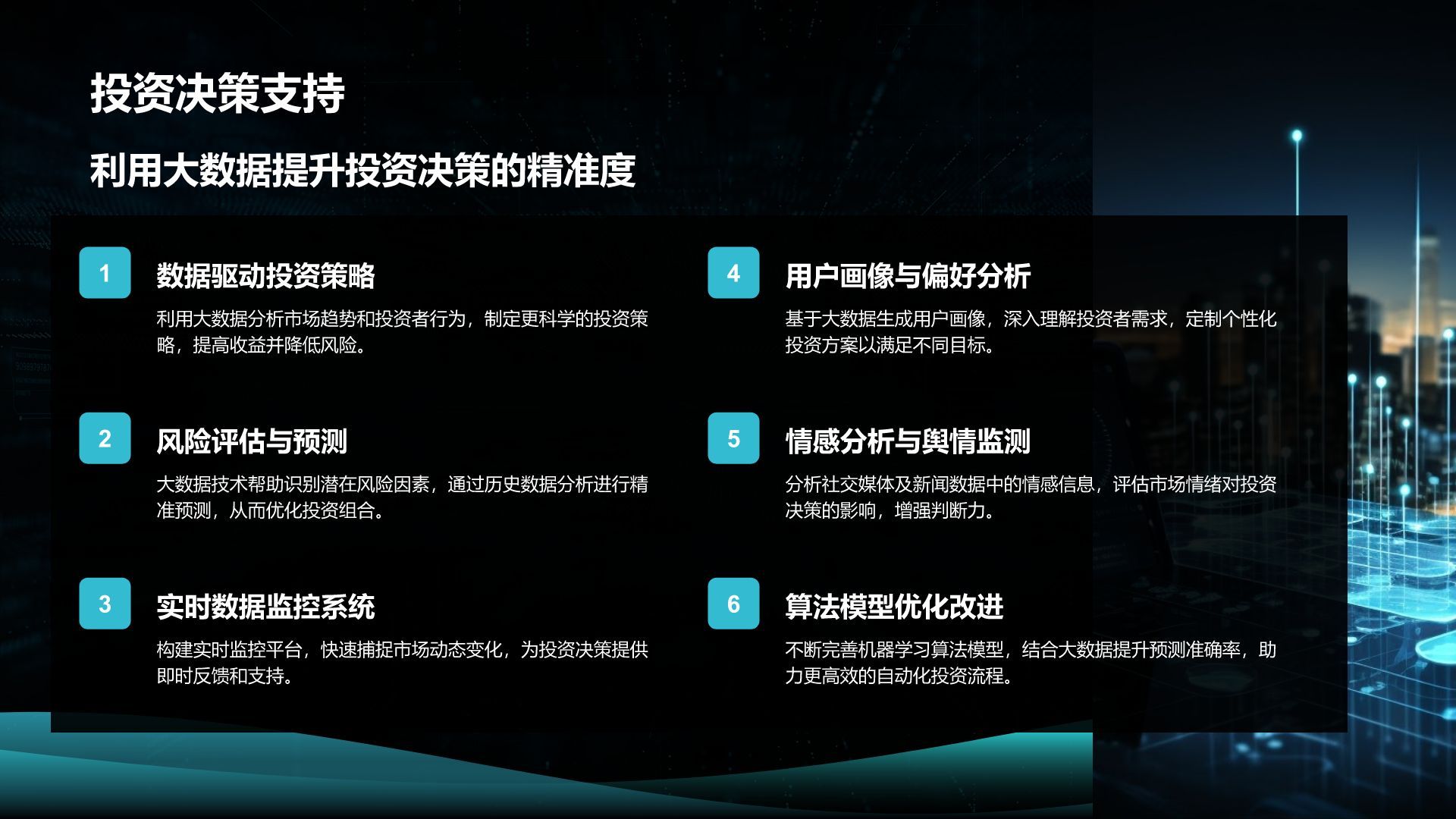 投资决策支持

利用大数据提升投资决策的精准度

1

数据驱动投资策略

利用大数据分析市场趋势和投资者行为，制定更科学的投资策略，提高收益并降低风险。

2

风险评估与预测

大数据技术帮助识别潜在风险因素，通过历史数据分析进行精准预测，从而优化投资组合。

3

实时数据监控系统

构建实时监控平台，快速捕捉市场动态变化，为投资决策提供即时反馈和支持。

4

用户画像与偏好分析

基于大数据生成用户画像，深入理解投资者需求，定制个性化投资方案以满足不同目标。

5

情感分析与舆情监测

分析社交媒体及新闻数据中的情感信息，评估市场情绪对投资决策的影响，增强判断力。

6

算法模型优化改进

不断完善机器学习算法模型，结合大数据提升预测准确率，助力更高效的自动化投资流程。